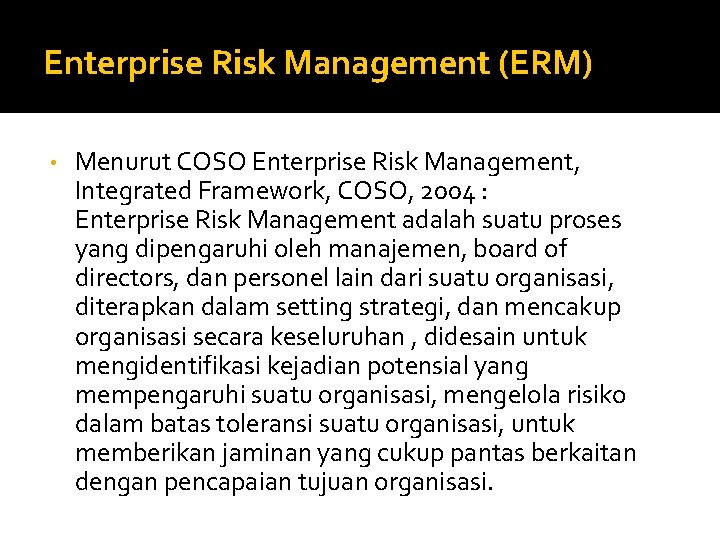 Enterprise Risk Management (ERM)

• Menurut COSO Enterprise Risk Management, Integrated Framework, COSO, 2004 :
Enterprise Risk Management adalah suatu proses yang dipengaruhi oleh manajemen, board of directors, dan personel lain dari suatu organisasi, diterapkan dalam setting strategi, dan mencakup organisasi secara keseluruhan , didesain untuk mengidentifikasi kejadian potensial yang mempengaruhi suatu organisasi, mengelola risiko dalam batas toleransi suatu organisasi, untuk memberikan jaminan yang cukup pantas berkaitan dengan pencapaian tujuan organisasi.